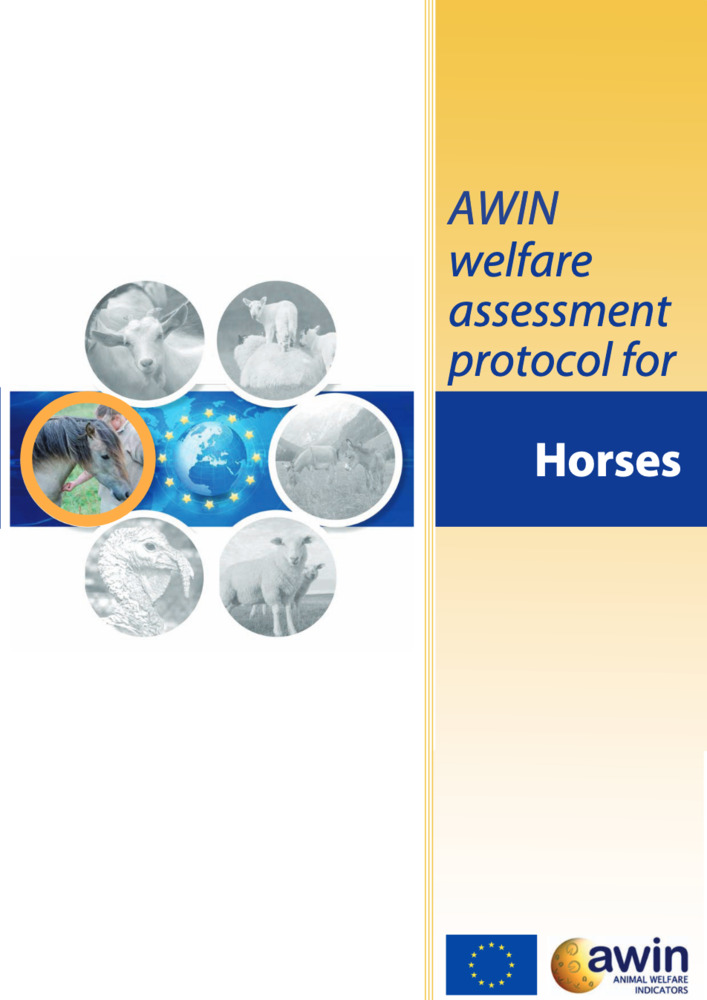 AWIN welfare assessment protocol for

Horses

awin
ANIMAL WELFARE INDICATORS